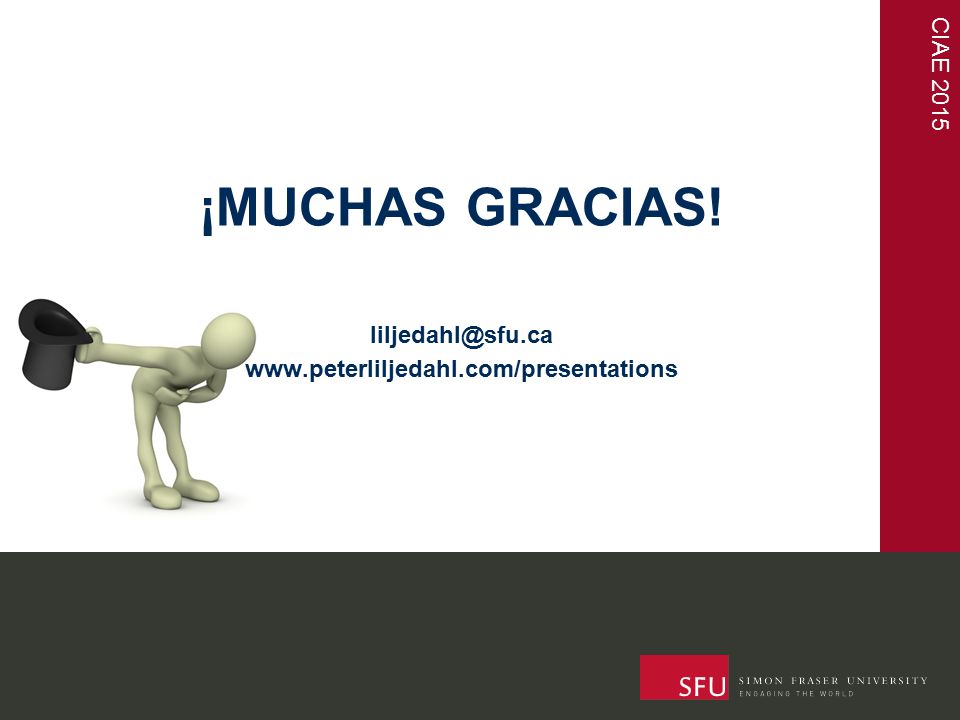 CIAE 2015

¡MUCHAS GRACIAS!

liljedahl@sfu.ca
www.peterliljedahl.com/presentations

SFU SIMON FRASER UNIVERSITY
ENGAGING THE WORLD